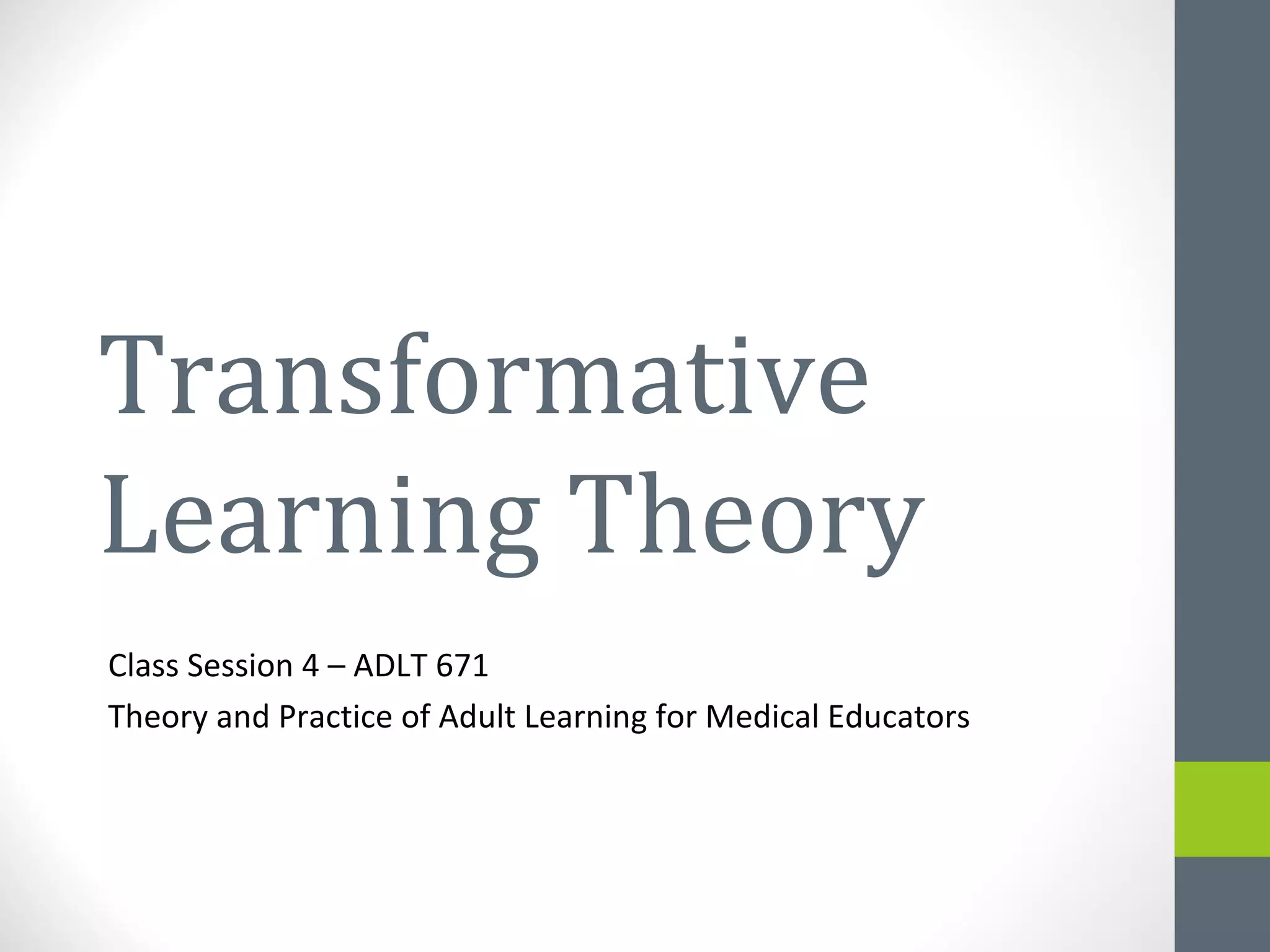 Transformative Learning Theory

Class Session 4 – ADLT 671

Theory and Practice of Adult Learning for Medical Educators